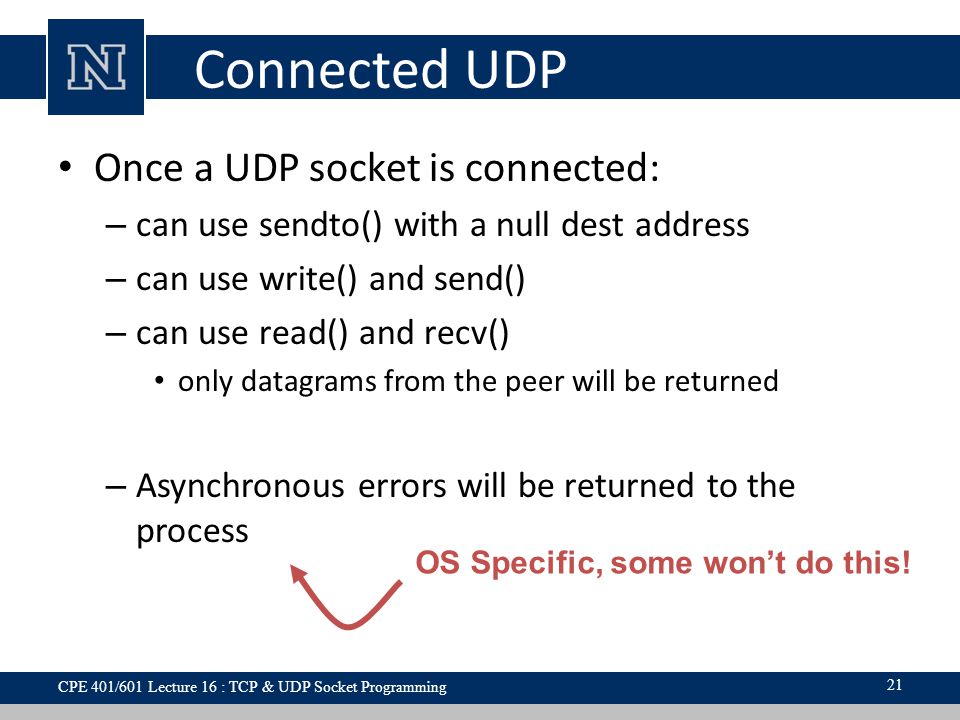 N

Connected UDP

• Once a UDP socket is connected:
– can use sendto() with a null dest address
– can use write() and send()
– can use read() and recv()
• only datagrams from the peer will be returned

– Asynchronous errors will be returned to the process

OS Specific, some won't do this!

CPE 401/601 Lecture 16 : TCP & UDP Socket Programming

21